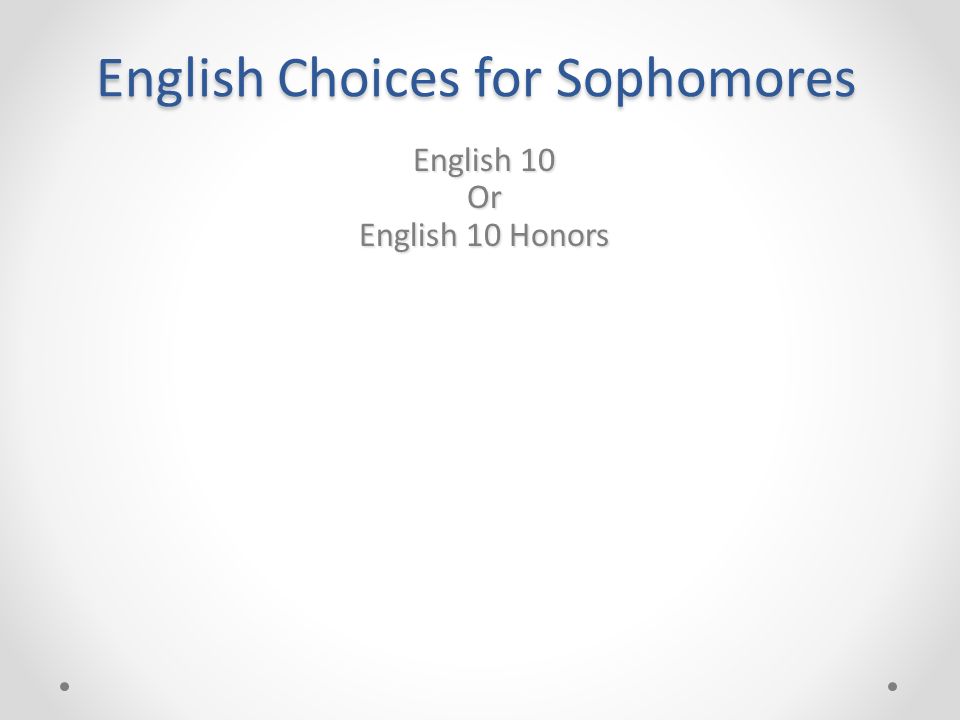 English Choices for Sophomores

English 10
Or
English 10 Honors